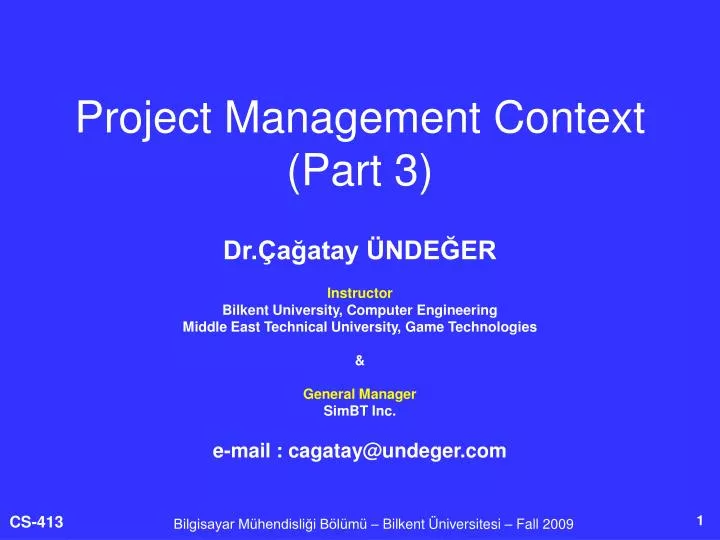 Project Management Context (Part 3)

Dr.Çağatay ÜNDEĞER

Instructor
Bilkent University, Computer Engineering
Middle East Technical University, Game Technologies

&

General Manager
SimBT Inc.

e-mail : cagatay@undeger.com

CS-413

Bilgisayar Mühendisliği Bölümü – Bilkent Üniversitesi – Fall 2009

1